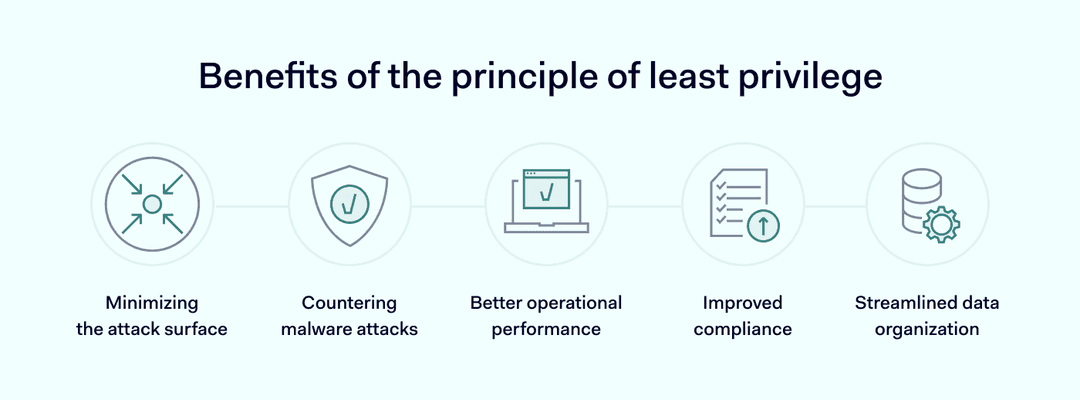 Benefits of the principle of least privilege

Minimizing the attack surface

Countering malware attacks

Better operational performance

Improved compliance

Streamlined data organization